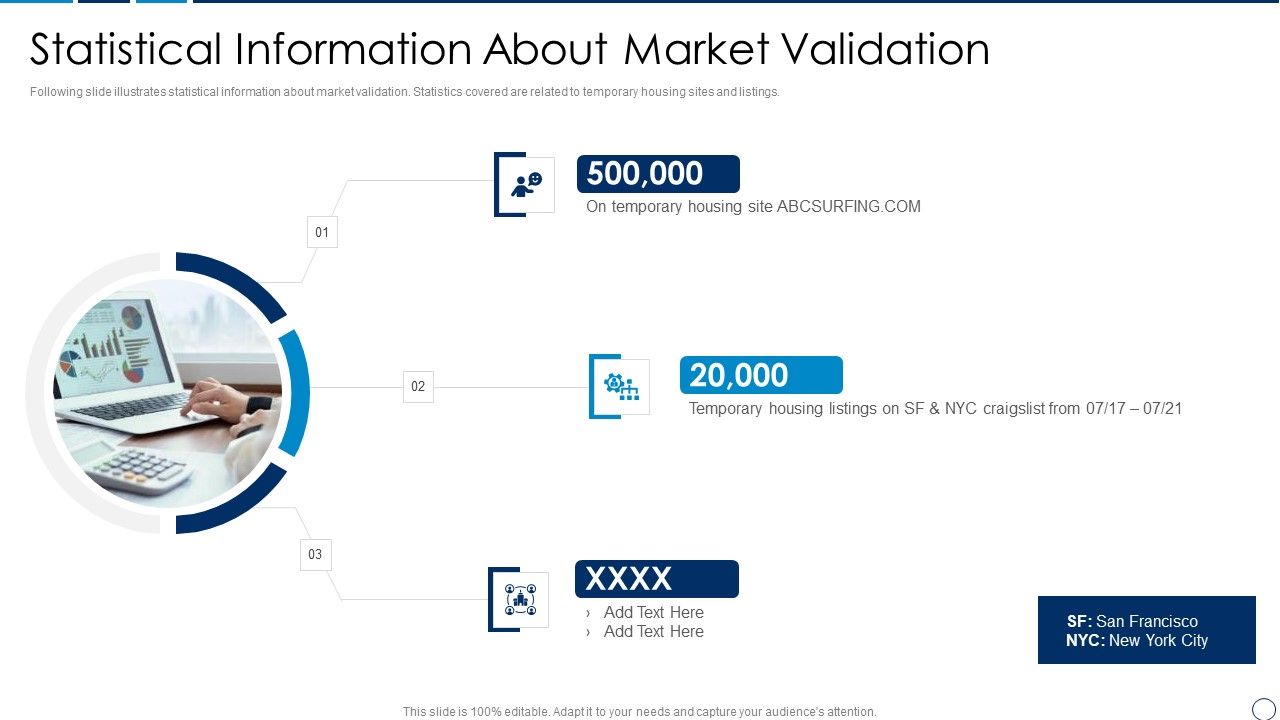 Statistical Information About Market Validation

Following slide illustrates statistical information about market validation. Statistics covered are related to temporary housing sites and listings.

01

500,000

On temporary housing site ABCSURFING.COM

02

20,000

Temporary housing listings on SF & NYC craigslist from 07/17 – 07/21

03

XXXX

› Add Text Here
› Add Text Here

SF: San Francisco
NYC: New York City

This slide is 100% editable. Adapt it to your needs and capture your audience's attention.